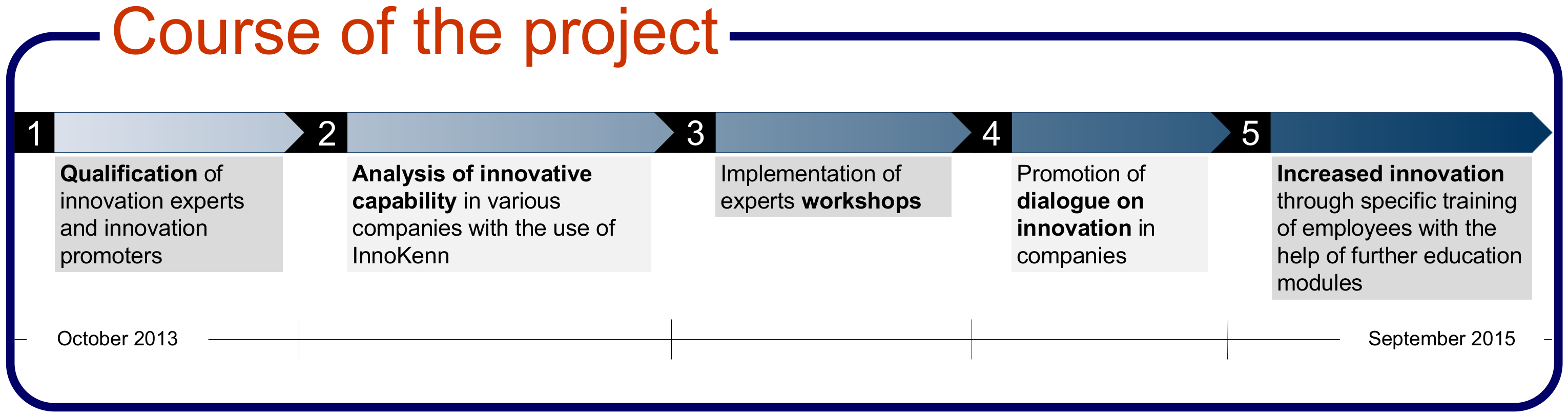 Course of the project

1

Qualification of innovation experts and innovation promoters

2

Analysis of innovative capability in various companies with the use of InnoKenn

3

Implementation of experts workshops

4

Promotion of dialogue on innovation in companies

5

Increased innovation through specific training of employees with the help of further education modules

October 2013

September 2015